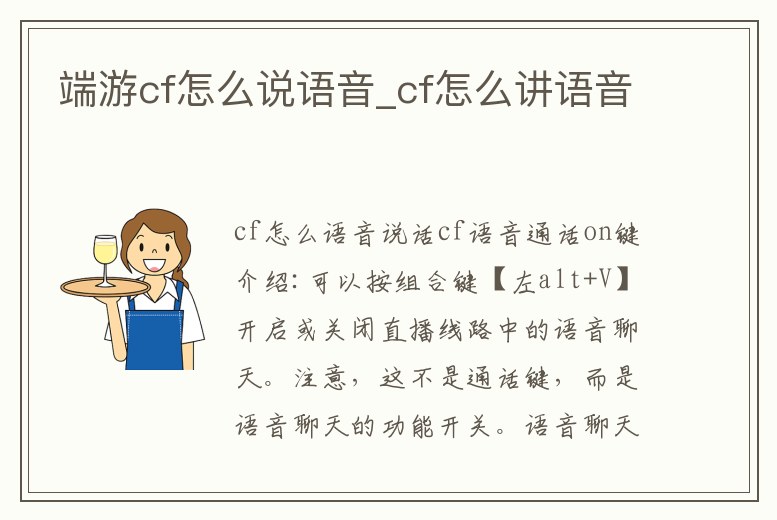 端游cf怎么说语音_cf怎么讲语音

cf怎么语音说话cf语音通话on键介绍：可以按组合键【左alt+V】开启或关闭直播线路中的语音聊天。注意，这不是通话键，而是语音聊天的功能开关。语音聊天